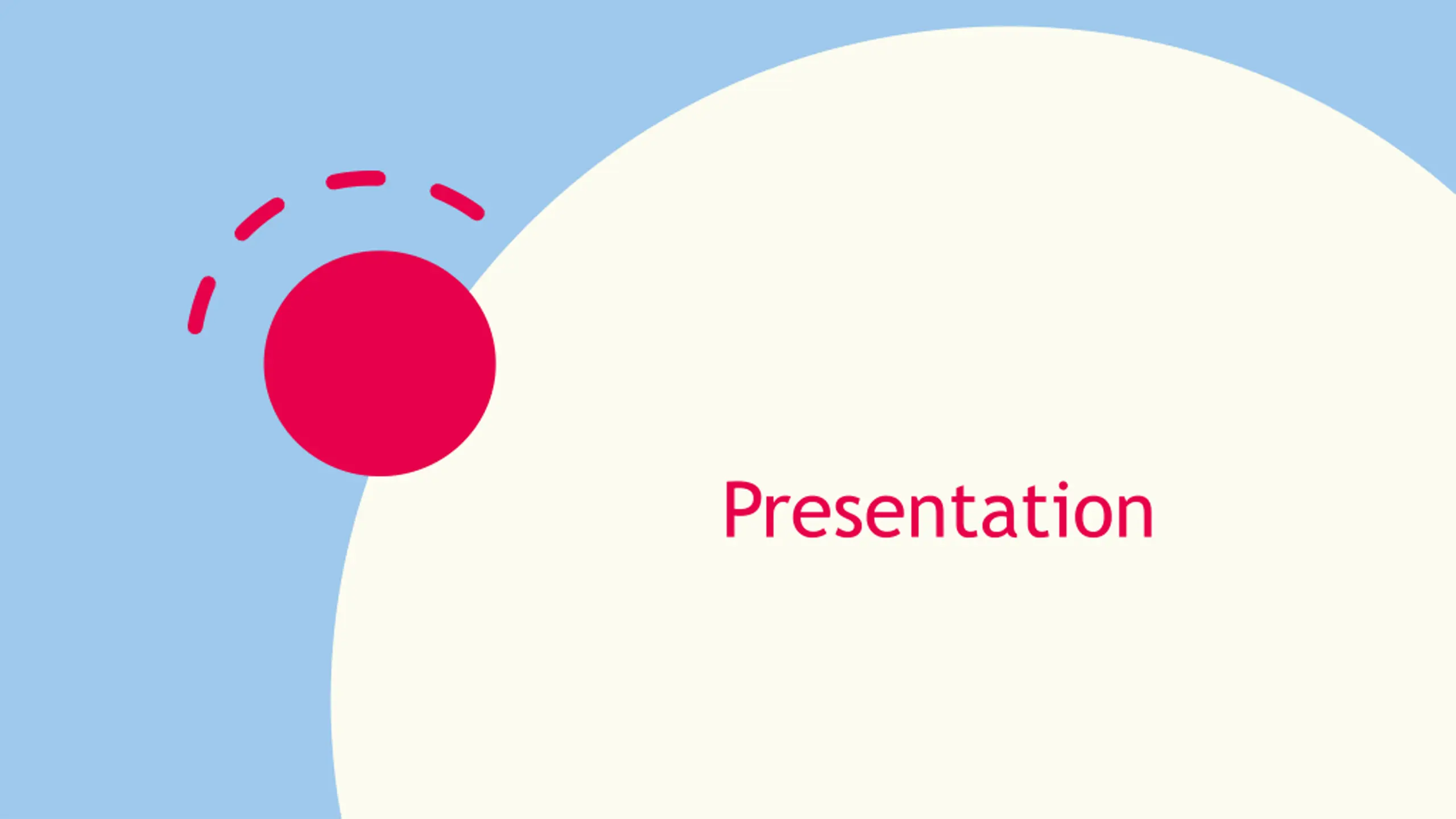 Presentation